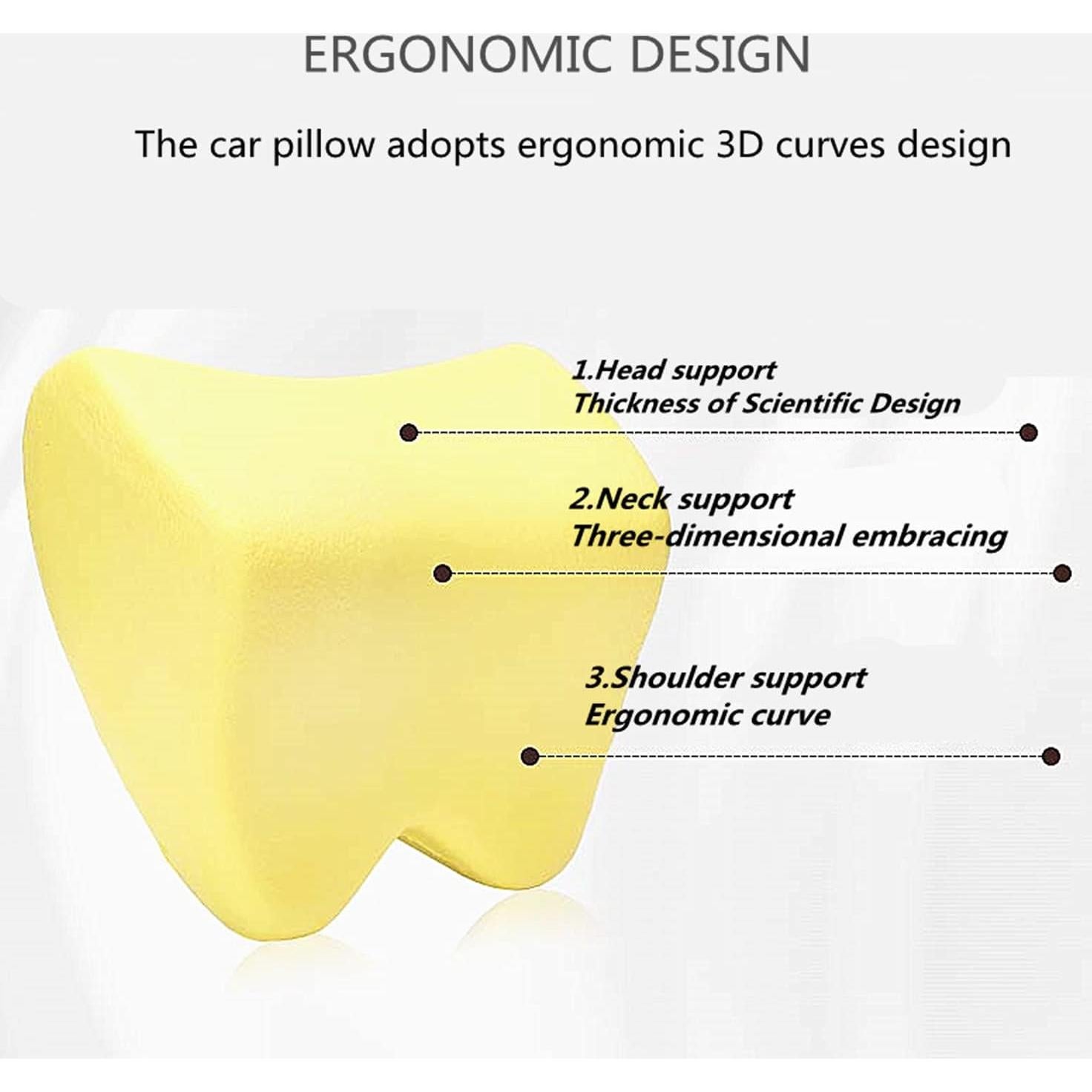 ERGONOMIC DESIGN

The car pillow adopts ergonomic 3D curves design

1.Head support
Thickness of Scientific Design

2.Neck support
Three-dimensional embracing

3.Shoulder support
Ergonomic curve